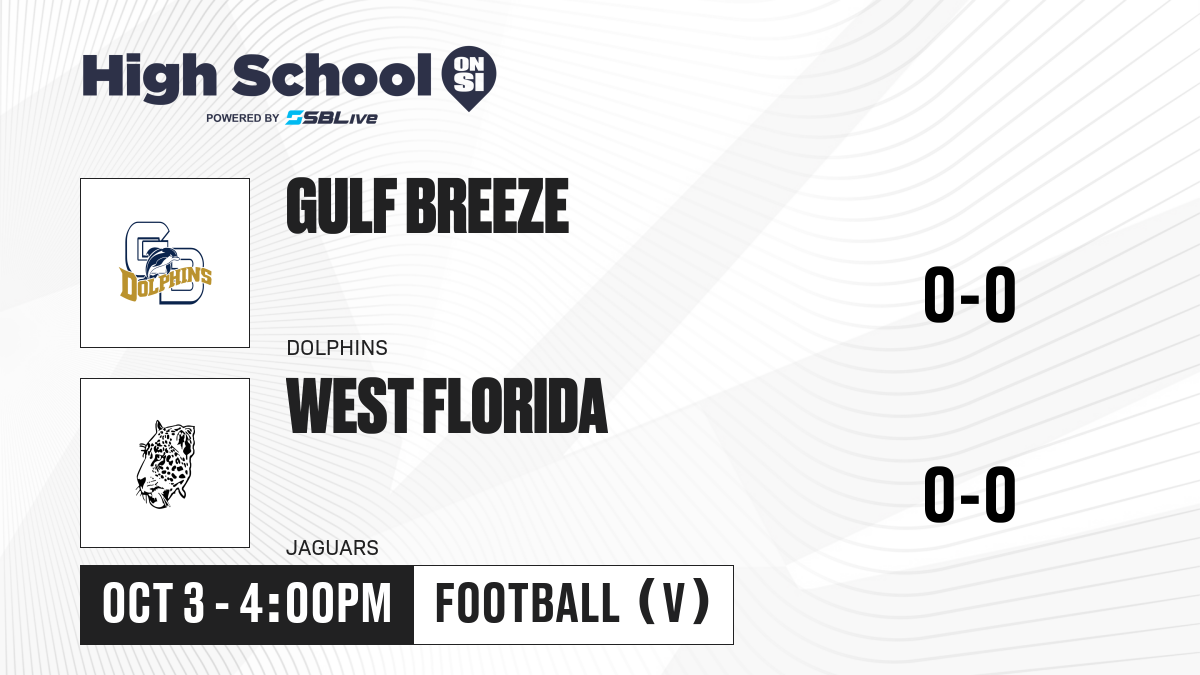 High School ON SI
POWERED BY SBLive

GB DOLPHINS

GULF BREEZE
DOLPHINS

0-0

WEST FLORIDA
JAGUARS

0-0

OCT 3 - 4:00PM
FOOTBALL (V)